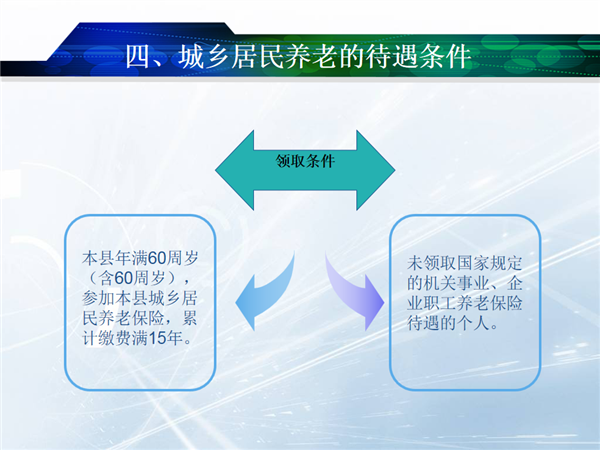 四、城乡居民养老的待遇条件

领取条件

本县年满60周岁（含60周岁），参加本县城乡居民养老保险，累计缴费满15年。

未领取国家规定的机关事业、企业职工养老保险待遇的个人。